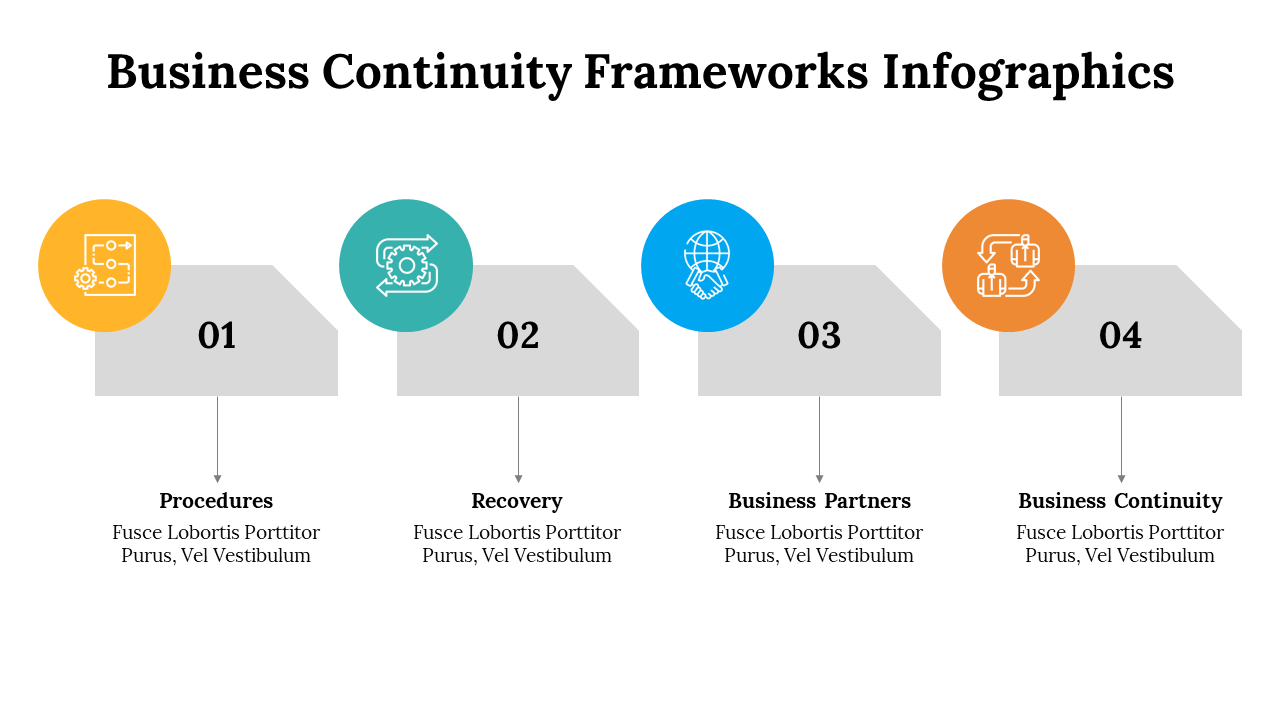 Business Continuity Frameworks Infographics

01

Procedures

Fusce Lobortis Porttitor Purus, Vel Vestibulum

02

Recovery

Fusce Lobortis Porttitor Purus, Vel Vestibulum

03

Business Partners

Fusce Lobortis Porttitor Purus, Vel Vestibulum

04

Business Continuity

Fusce Lobortis Porttitor Purus, Vel Vestibulum